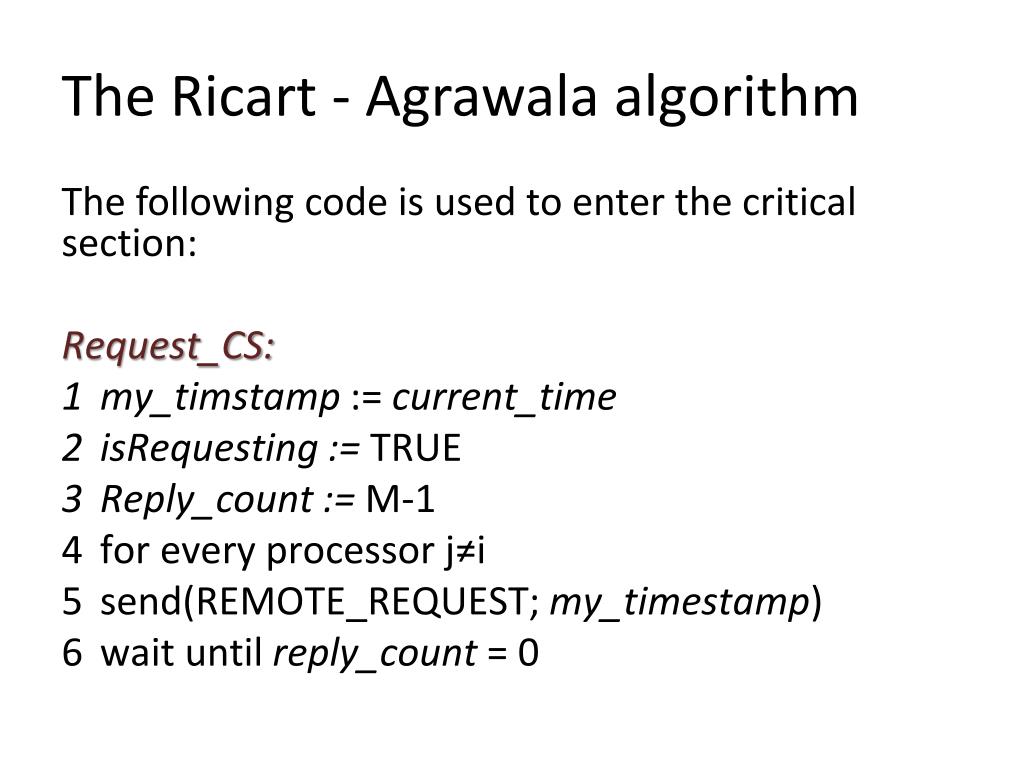 The Ricart - Agrawala algorithm

The following code is used to enter the critical section:

Request_CS:
1 my_timstamp := current_time
2 isRequesting := TRUE
3 Reply_count := M-1
4 for every processor j≠i
5 send(REMOTE_REQUEST; my_timestamp)
6 wait until reply_count = 0